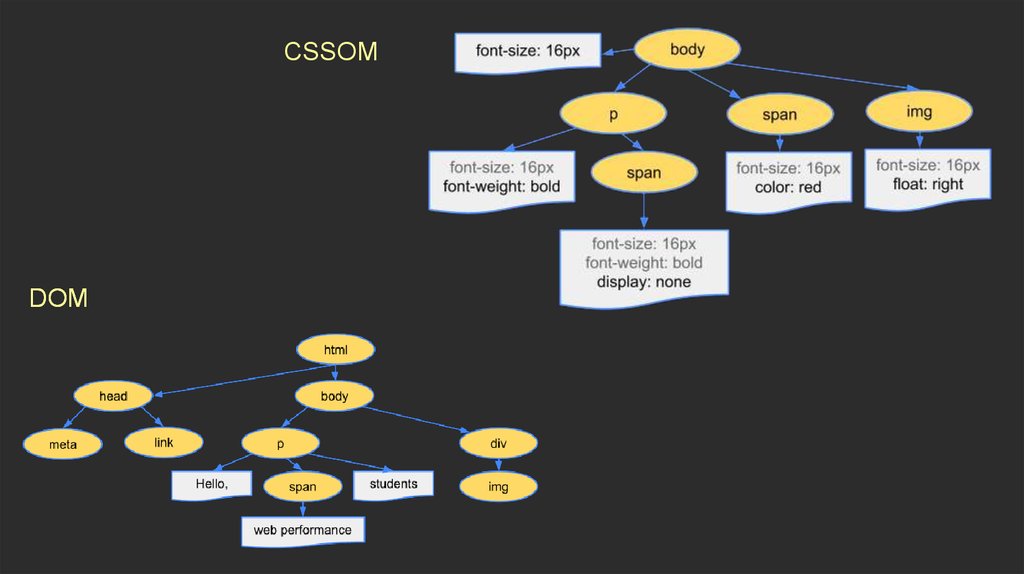 CSSOM

font-size: 16px

body

p

span

img

font-size: 16px
font-weight: bold

span

font-size: 16px
color: red

font-size: 16px
float: right

font-size: 16px
font-weight: bold
display: none

DOM

html

head

body

meta

link

p

div

Hello,

span

students

img

web performance